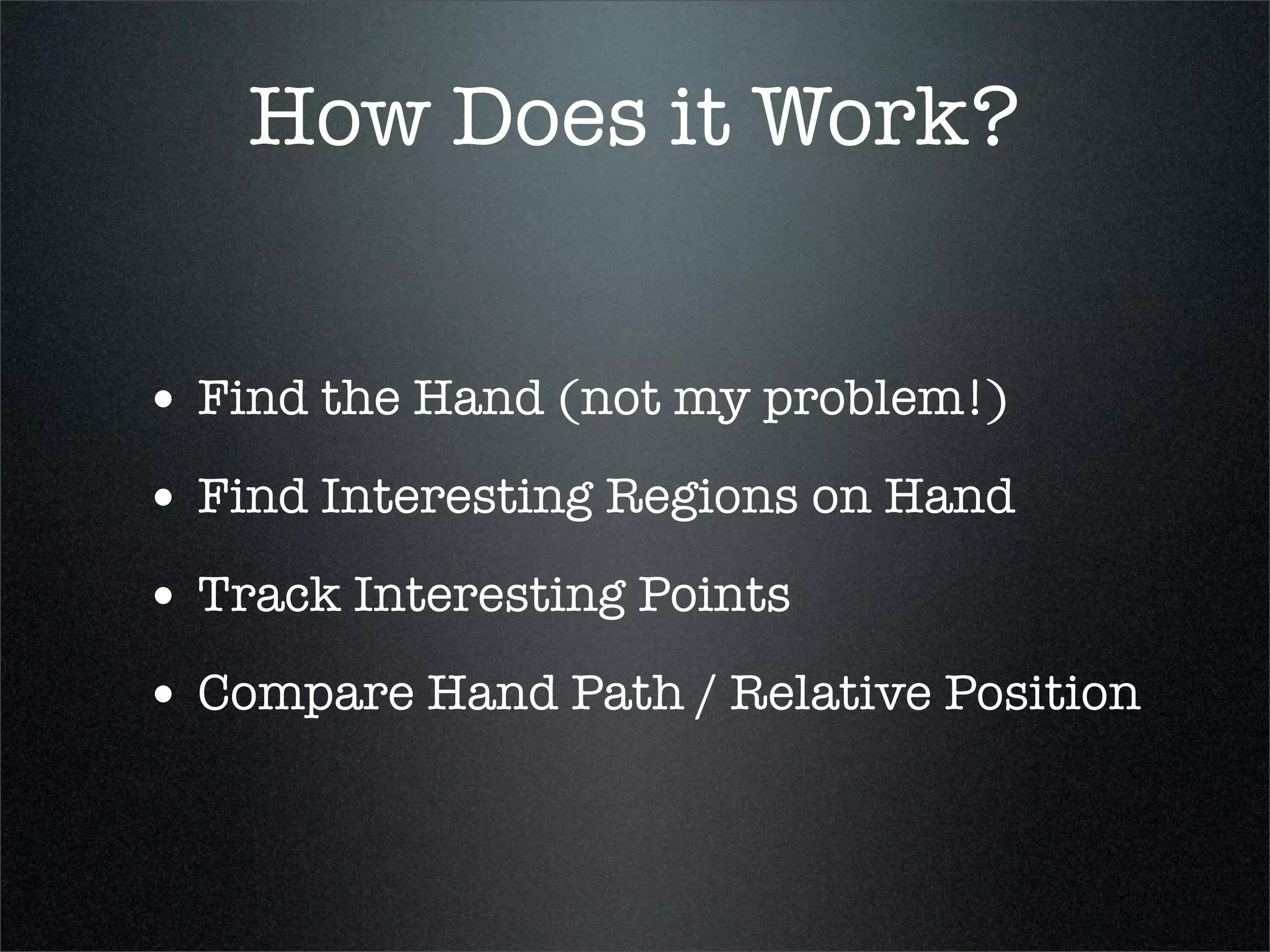 How Does it Work?

• Find the Hand (not my problem!)
• Find Interesting Regions on Hand
• Track Interesting Points
• Compare Hand Path / Relative Position